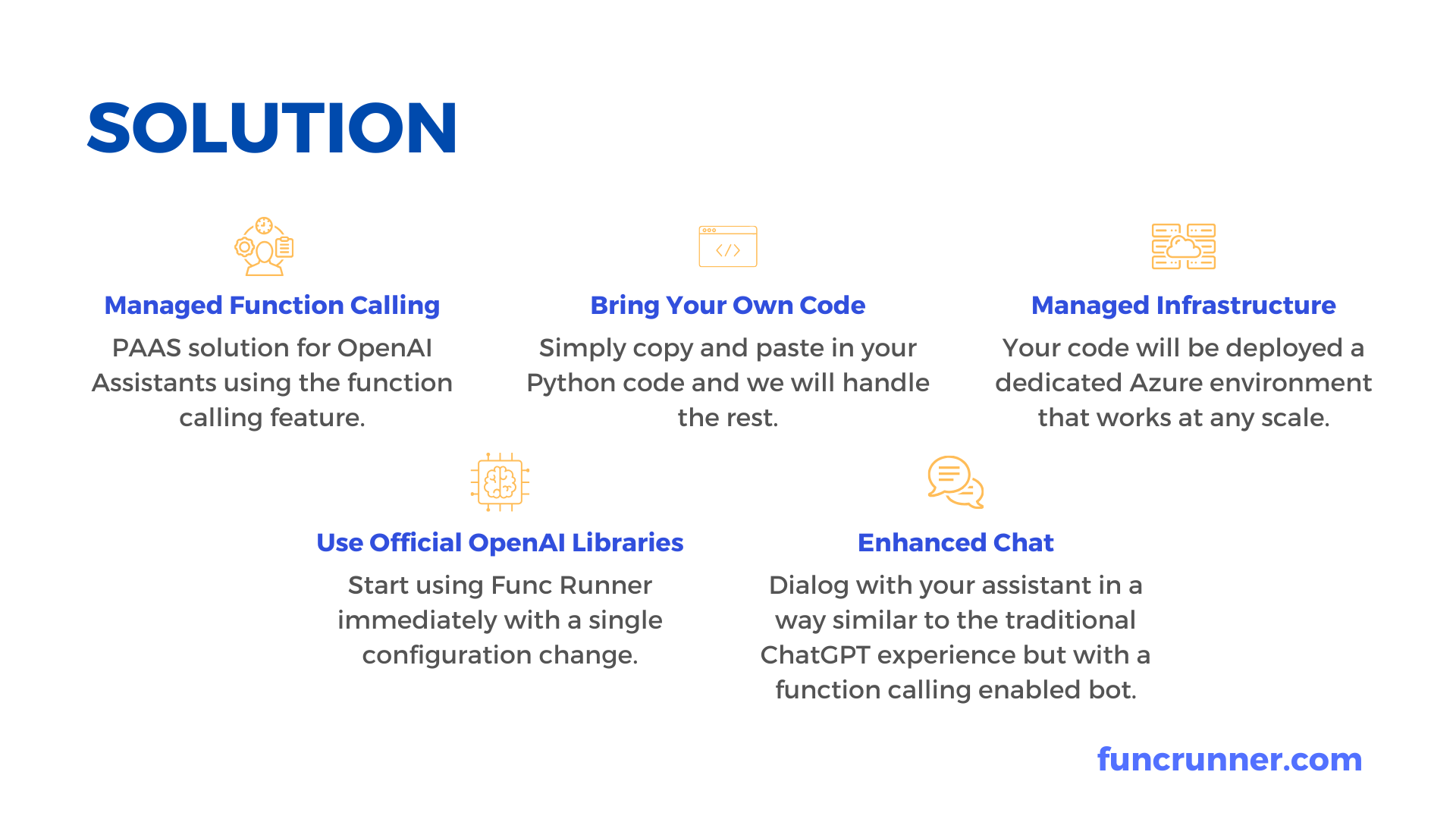 SOLUTION

Managed Function Calling

PAAS solution for OpenAI Assistants using the function calling feature.

Bring Your Own Code

Simply copy and paste in your Python code and we will handle the rest.

Managed Infrastructure

Your code will be deployed a dedicated Azure environment that works at any scale.

Use Official OpenAI Libraries

Start using Func Runner immediately with a single configuration change.

Enhanced Chat

Dialog with your assistant in a way similar to the traditional ChatGPT experience but with a function calling enabled bot.

funcrunner.com